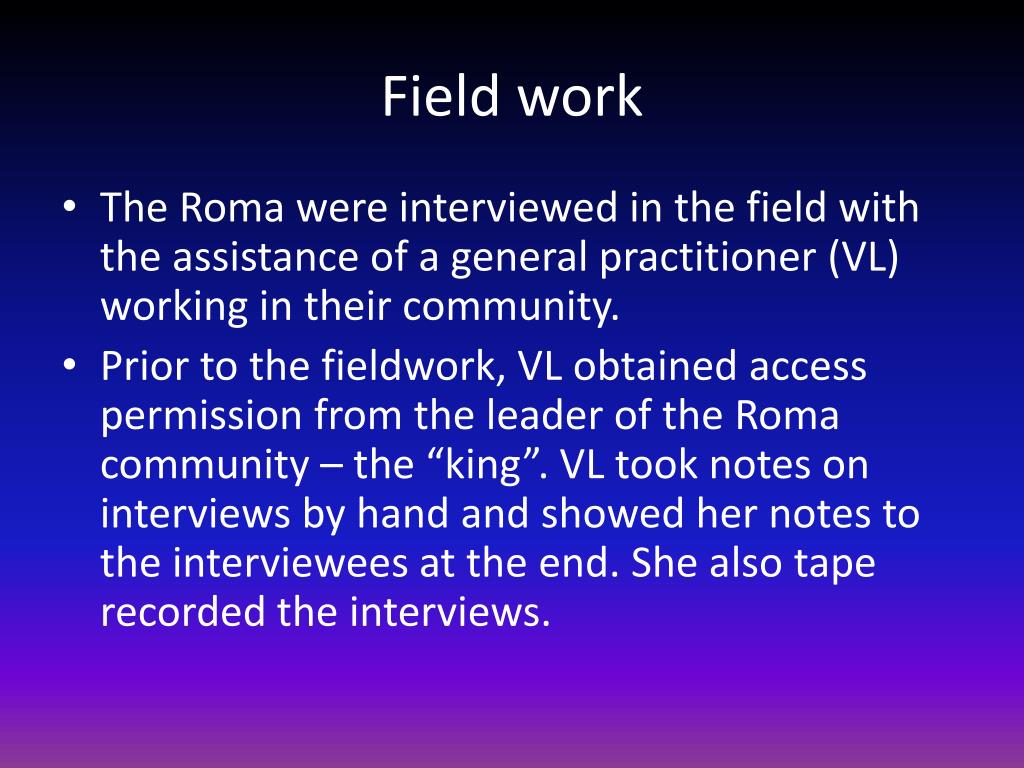 Field work

• The Roma were interviewed in the field with the assistance of a general practitioner (VL) working in their community.
• Prior to the fieldwork, VL obtained access permission from the leader of the Roma community – the “king”. VL took notes on interviews by hand and showed her notes to the interviewees at the end. She also tape recorded the interviews.